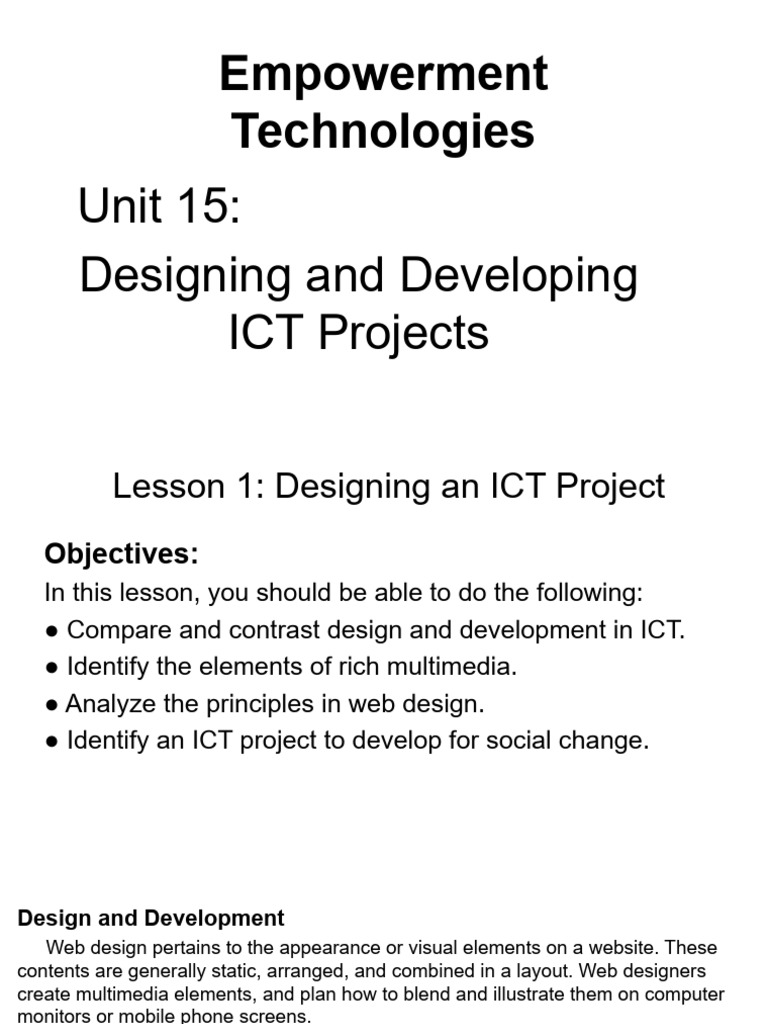 Empowerment Technologies

Unit 15:

Designing and Developing ICT Projects

Lesson 1: Designing an ICT Project

Objectives:

In this lesson, you should be able to do the following:

● Compare and contrast design and development in ICT.

● Identify the elements of rich multimedia.

● Analyze the principles in web design.

● Identify an ICT project to develop for social change.

Design and Development

Web design pertains to the appearance or visual elements on a website. These contents are generally static, arranged, and combined in a layout. Web designers create multimedia elements, and plan how to blend and illustrate them on computer monitors or mobile phone screens.